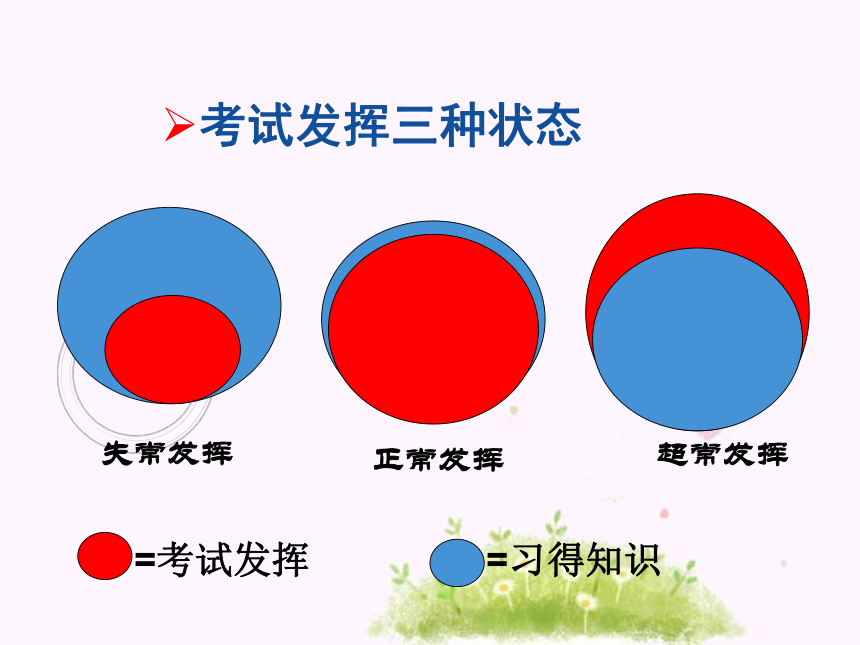 ➢考试发挥三种状态

失常发挥

正常发挥

超常发挥

=考试发挥

=习得知识